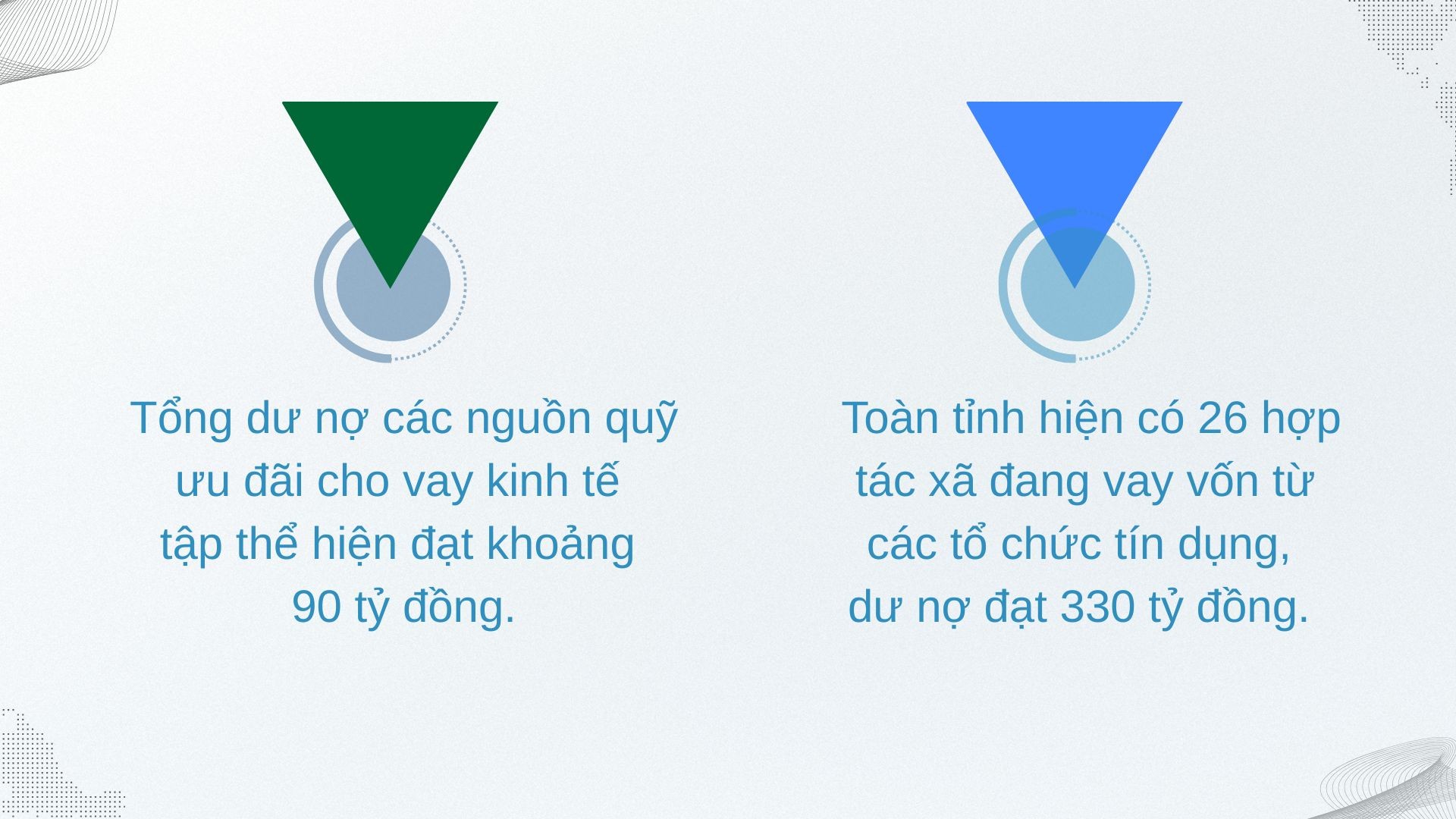 Tổng dư nợ các nguồn quỹ ưu đãi cho vay kinh tế tập thể hiện đạt khoảng 90 tỷ đồng.

Toàn tỉnh hiện có 26 hợp tác xã đang vay vốn từ các tổ chức tín dụng, dư nợ đạt 330 tỷ đồng.